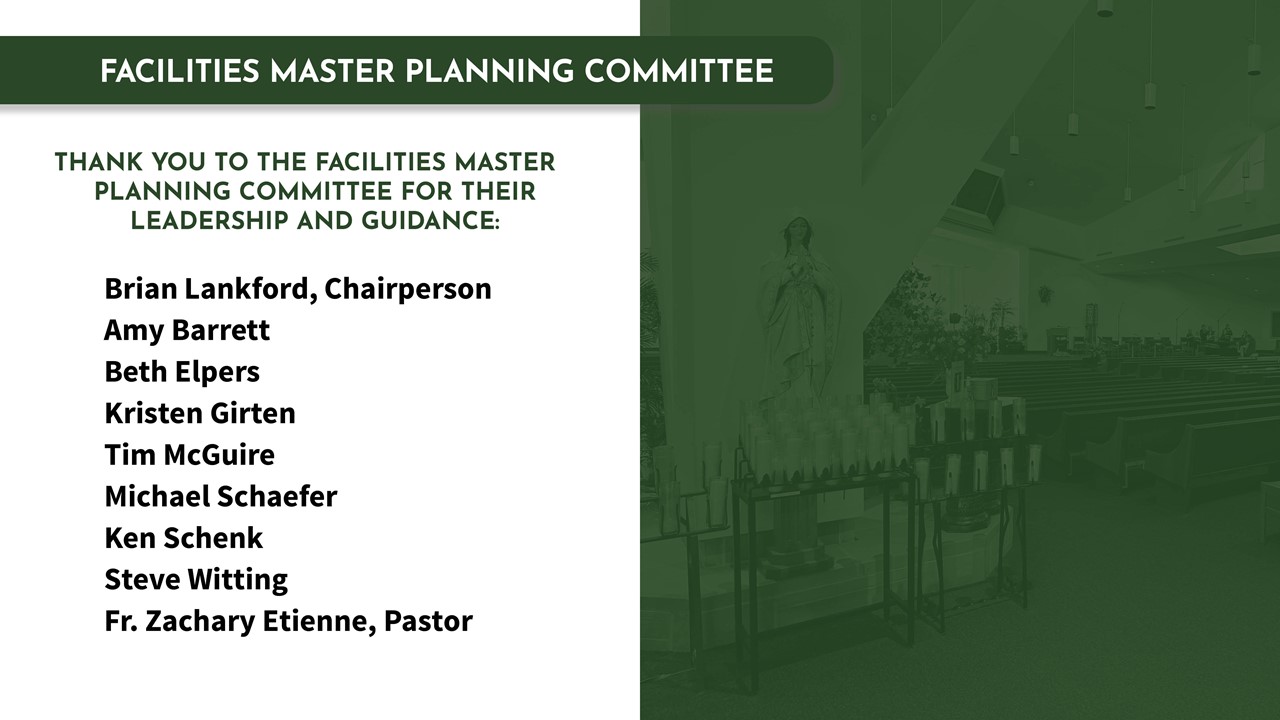 FACILITIES MASTER PLANNING COMMITTEE

THANK YOU TO THE FACILITIES MASTER PLANNING COMMITTEE FOR THEIR LEADERSHIP AND GUIDANCE:

Brian Lankford, Chairperson
Amy Barrett
Beth Elpers
Kristen Girten
Tim McGuire
Michael Schaefer
Ken Schenk
Steve Witting
Fr. Zachary Etienne, Pastor